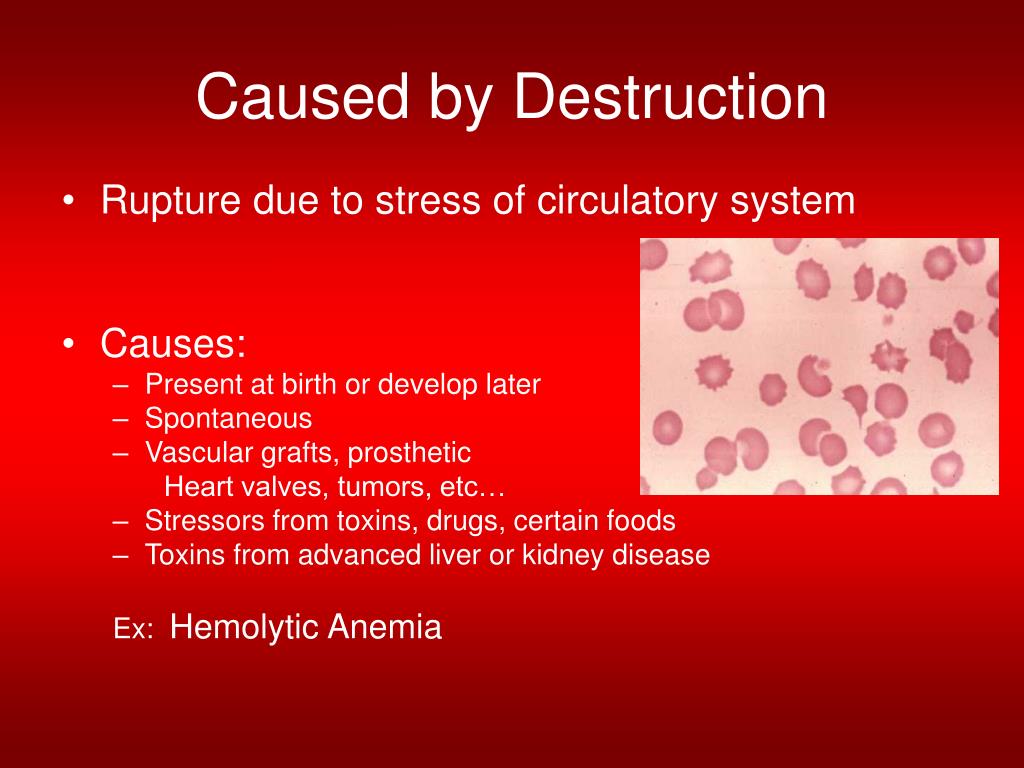 Caused by Destruction

• Rupture due to stress of circulatory system

• Causes:
– Present at birth or develop later
– Spontaneous
– Vascular grafts, prosthetic Heart valves, tumors, etc…
– Stressors from toxins, drugs, certain foods
– Toxins from advanced liver or kidney disease

Ex: Hemolytic Anemia